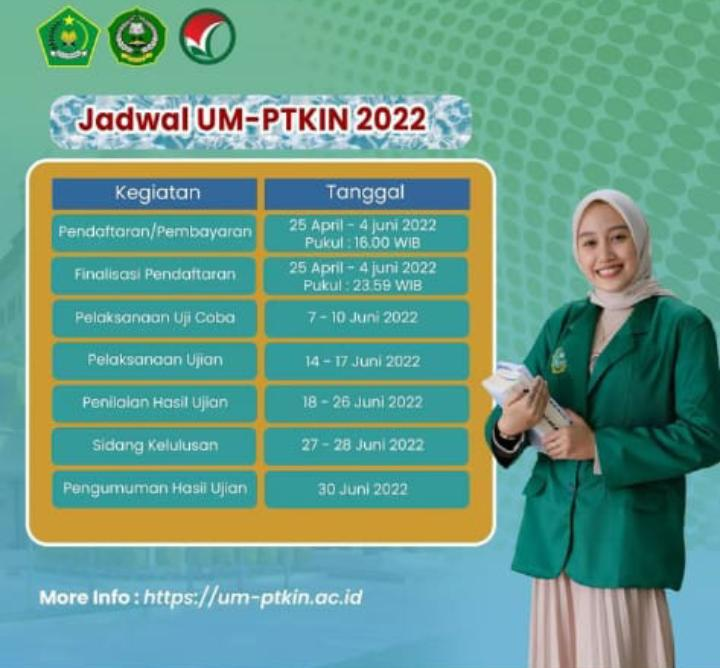 Jadwal UM-PTKIN 2022

| Kegiatan | Tanggal |
|---|---|
| Pendaftaran/Pembayaran | 25 April - 4 juni 2022 Pukul : 16.00 WIB |
| Finalisasi Pendaftaran | 25 April - 4 juni 2022 Pukul : 23.59 WIB |
| Pelaksanaan Uji Coba | 7 - 10 Juni 2022 |
| Pelaksanaan Ujian | 14 - 17 Juni 2022 |
| Penilaian Hasil Ujian | 18 - 26 Juni 2022 |
| Sidang Kelulusan | 27 - 28 Juni 2022 |
| Pengumuman Hasil Ujian | 30 Juni 2022 |

More Info : https://um-ptkin.ac.id